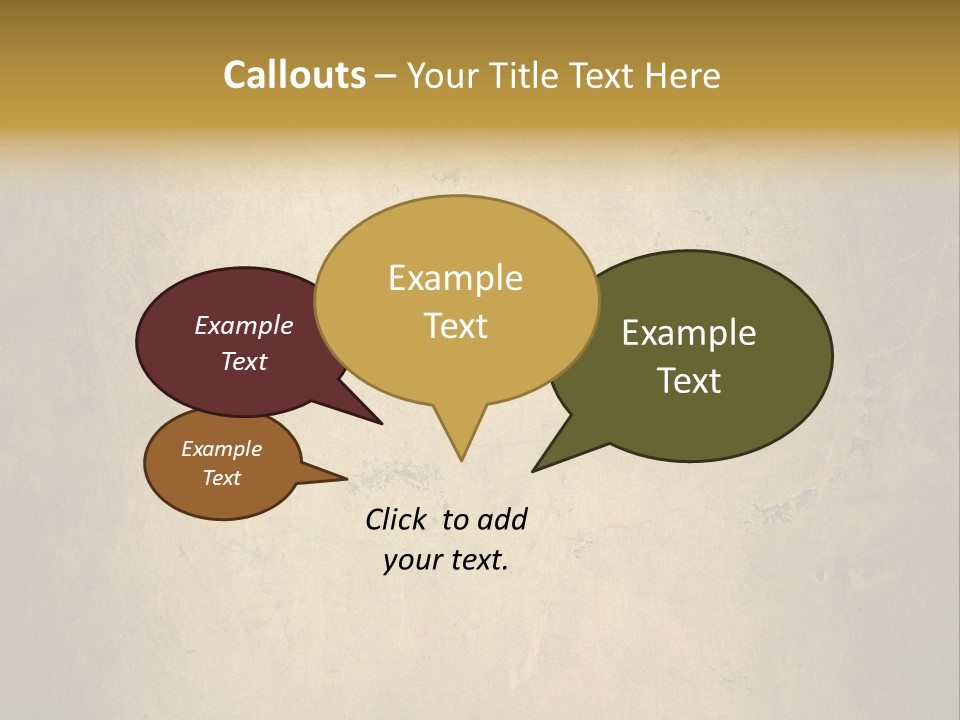 Callouts – Your Title Text Here

Example Text

Example Text

Example Text

Example Text

Click to add your text.